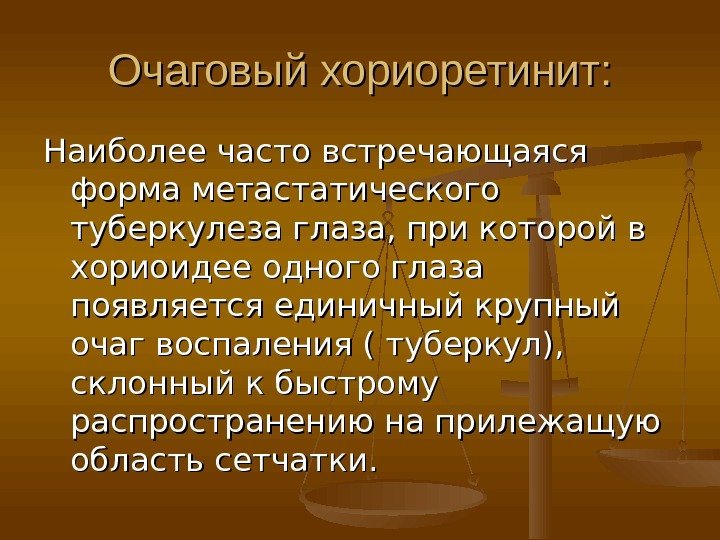 Очаговый хориоретинит:

Наиболее часто встречающаяся форма метастатического туберкулеза глаза, при которой в хориоидее одного глаза появляется единичный крупный очаг воспаления ( туберкул), склонный к быстрому распространению на прилежащую область сетчатки.